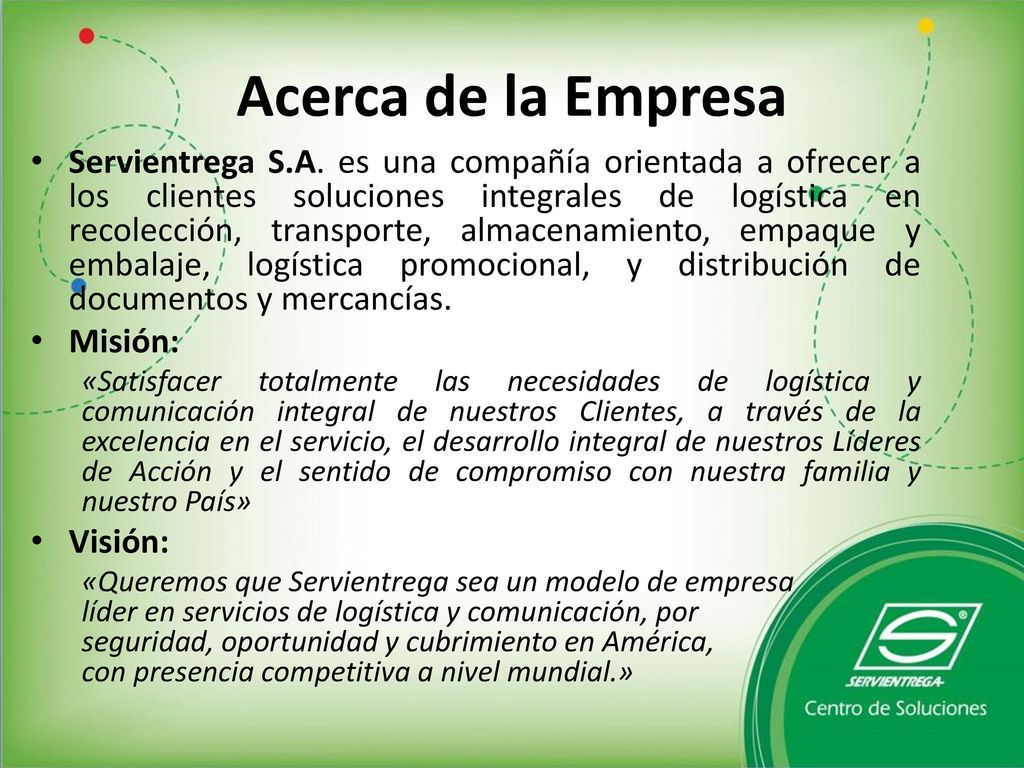 Acerca de la Empresa

• Servientrega S.A. es una compañía orientada a ofrecer a los clientes soluciones integrales de logística en recolección, transporte, almacenamiento, empaque y embalaje, logística promocional, y distribución de documentos y mercancías.

• Misión:

«Satisfacer totalmente las necesidades de logística y comunicación integral de nuestros Clientes, a través de la excelencia en el servicio, el desarrollo integral de nuestros Líderes de Acción y el sentido de compromiso con nuestra familia y nuestro País»

• Visión:

«Queremos que Servientrega sea un modelo de empresa líder en servicios de logística y comunicación, por seguridad, oportunidad y cubrimiento en América, con presencia competitiva a nivel mundial.»

SERVIENTREGA
Centro de Soluciones